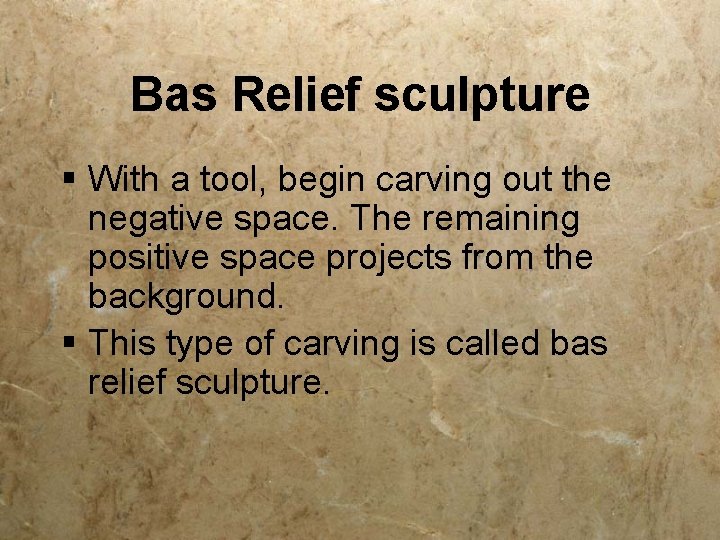 Bas Relief sculpture

▪ With a tool, begin carving out the negative space. The remaining positive space projects from the background.

▪ This type of carving is called bas relief sculpture.